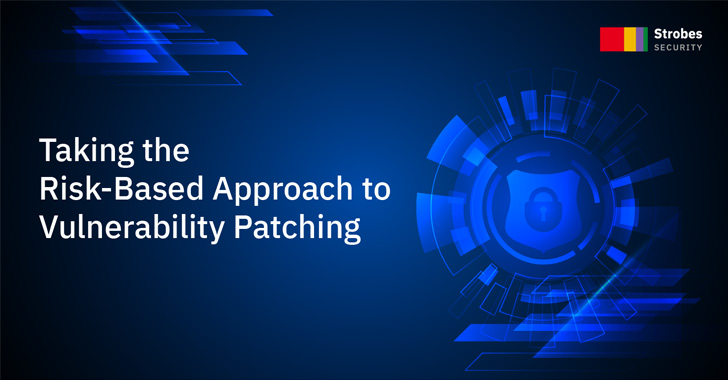 Strobes
SECURITY

Taking the Risk-Based Approach to Vulnerability Patching